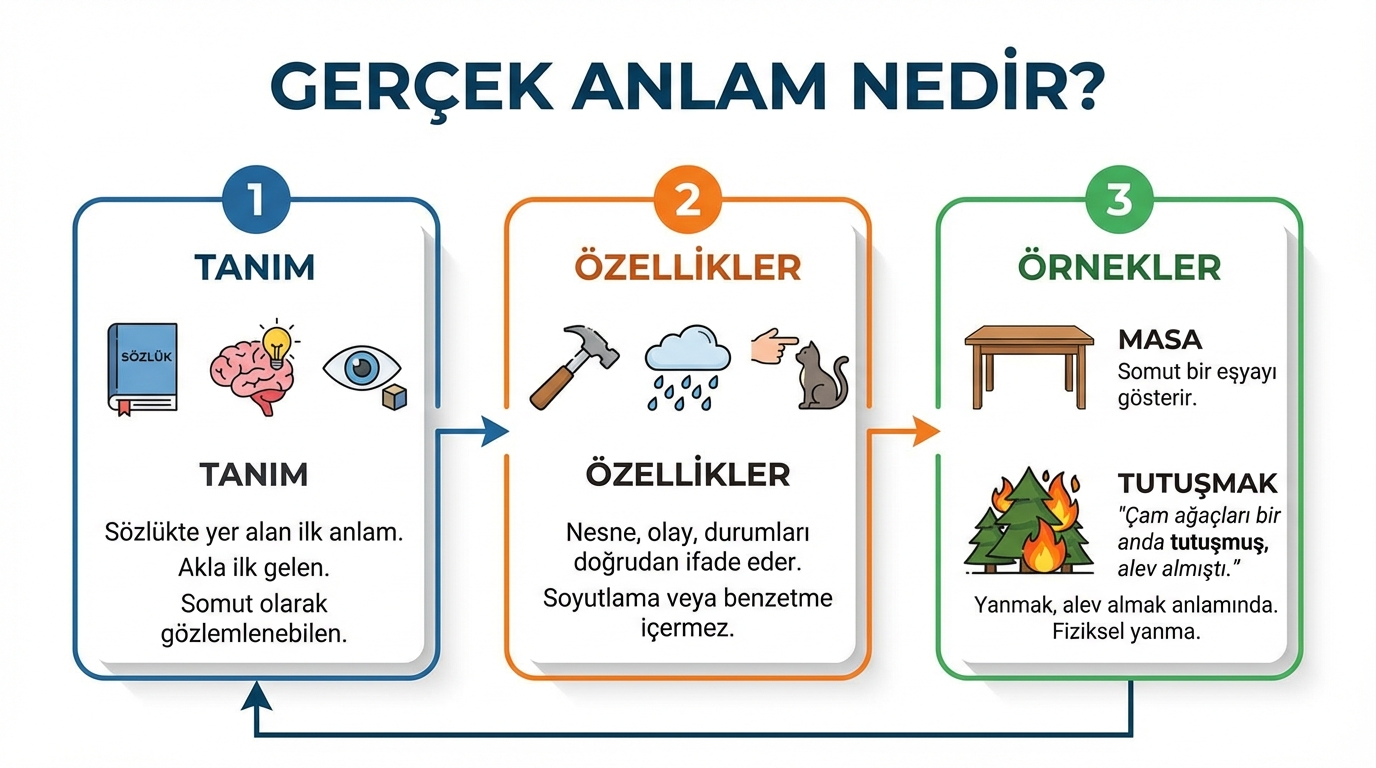 GERÇEK ANLAM NEDİR?

1

TANIM

SÖZLÜK

TANIM

Sözlükte yer alan ilk anlam.

Akla ilk gelen.

Somut olarak gözlemlenebilen.

2

ÖZELLİKLER

ÖZELLİKLER

Nesne, olay, durumları doğrudan ifade eder.

Soyutlama veya benzetme içermez.

3

ÖRNEKLER

MASA

Somut bir eşyayı gösterir.

TUTUŞMAK

"Çam ağaçları bir anda tutuşmuş, alev almıştı."

Yanmak, alev almak anlamında. Fiziksel yanma.